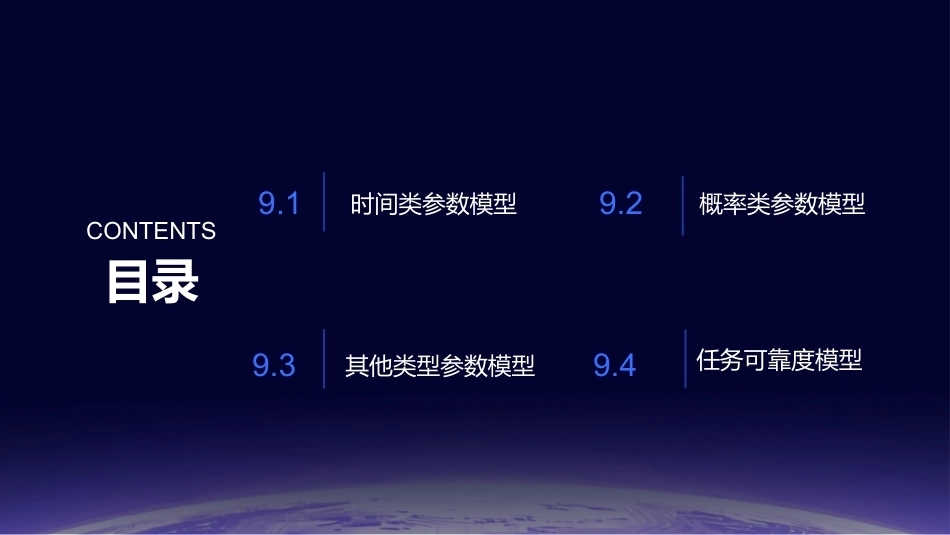 CONTENTS
目录

9.1 时间类参数模型

9.2 概率类参数模型

9.3 其他类型参数模型

9.4 任务可靠度模型